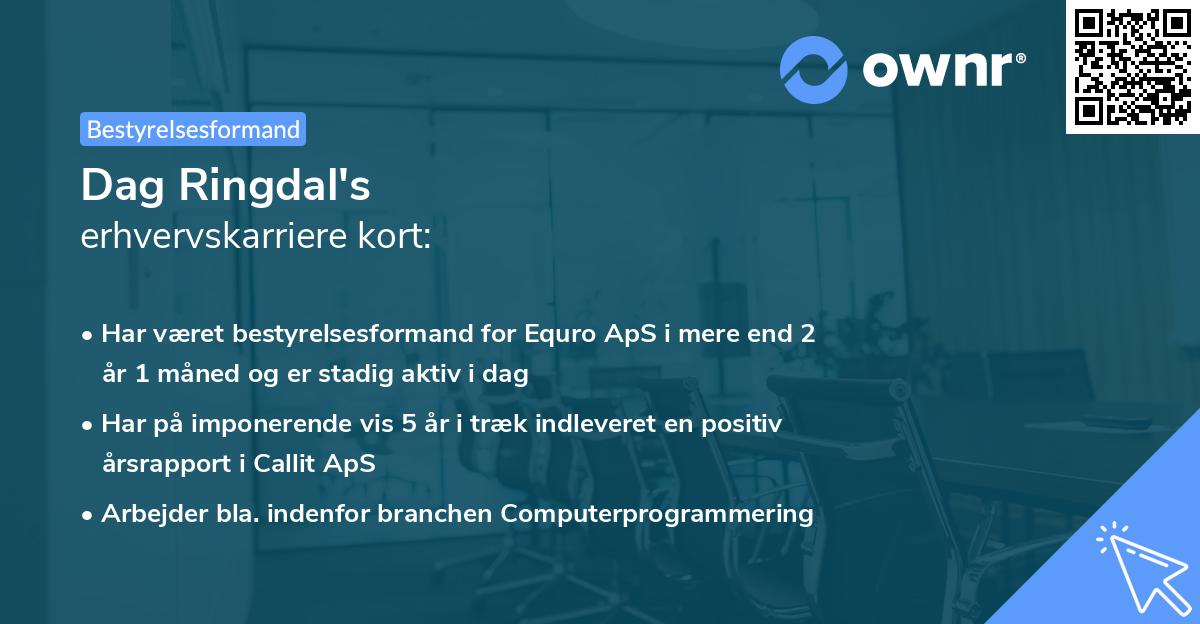 ownr®

Bestyrelsesformand

Dag Ringdal's
erhvervskarriere kort:

• Har været bestyrelsesformand for Equro ApS i mere end 2 år 1 måned og er stadig aktiv i dag
• Har på imponerende vis 5 år i træk indleveret en positiv årsrapport i Callit ApS
• Arbejder bla. indenfor branchen Computerprogrammering